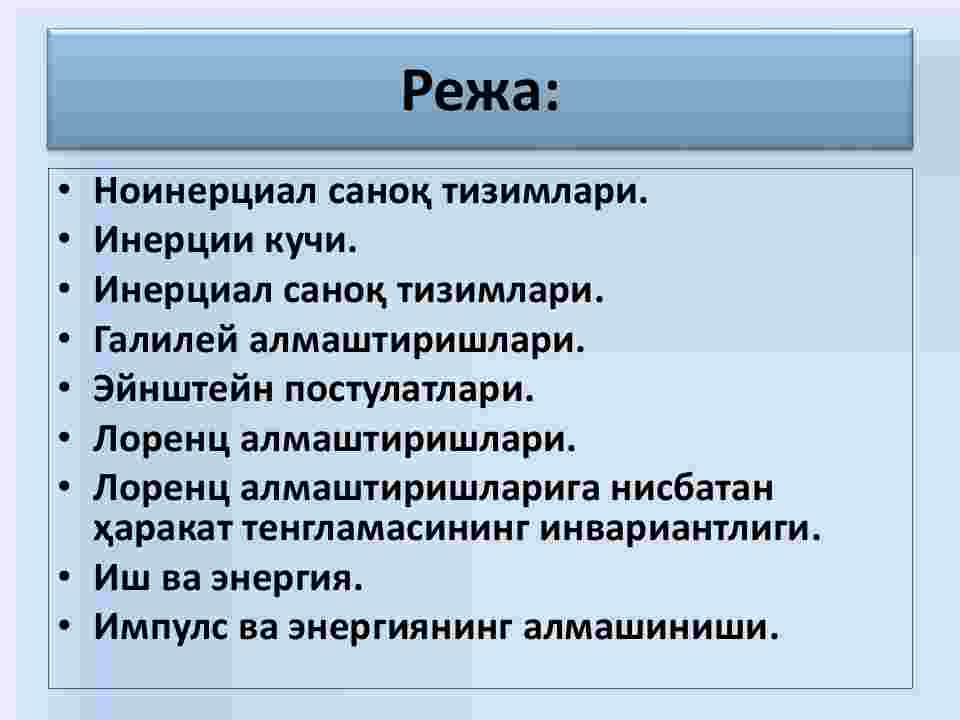 Режа:

• Ноинерциал саноқ тизимлари.
• Инерции кучи.
• Инерциал саноқ тизимлари.
• Галилей алмаштиришлари.
• Эйнштейн постулатлари.
• Лоренц алмаштиришлари.
• Лоренц алмаштиришларига нисбатан ҳаракат тенгламасининг инвариантлиги.
• Иш ва энергия.
• Импулс ва энергиянинг алмашиниши.